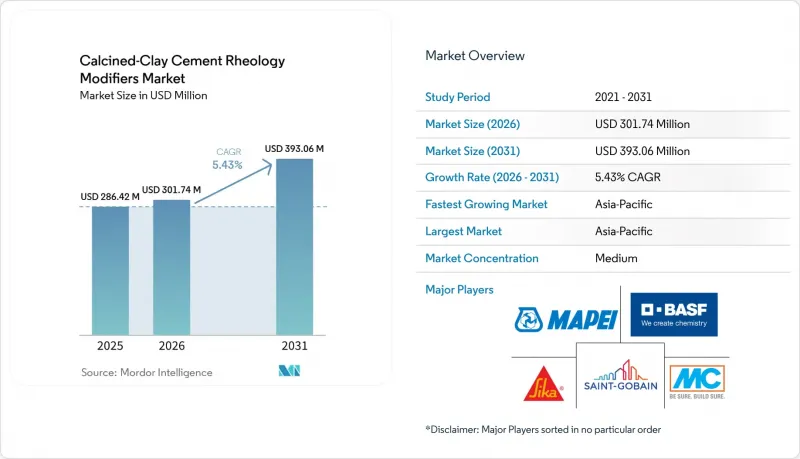 Calcined-Clay Cement Rheology Modifiers Market
Market Size in USD Million

CAGR
5.43%

USD 286.42 M
USD 301.74 M
USD 393.06 M

2025
2026
2031

Source: Mordor Intelligence

Market Overview

| Study Period | 2021 - 2031 |
|---|---|
| Market Size (2026) | USD 301.74 Million |
| Market Size (2031) | USD 393.06 Million |
| Growth Rate (2026 - 2031) | 5.43% CAGR |
| Fastest Growing Market | Asia-Pacific |
| Largest Market | Asia-Pacific |
| Market Concentration | Medium |

Major Players

MAPEI
BASF
We create chemistry
Sika
SAINT-GOBAIN
MC
BE SURE. BUILD SURE.

*Disclaimer: Major Players sorted in no particular order